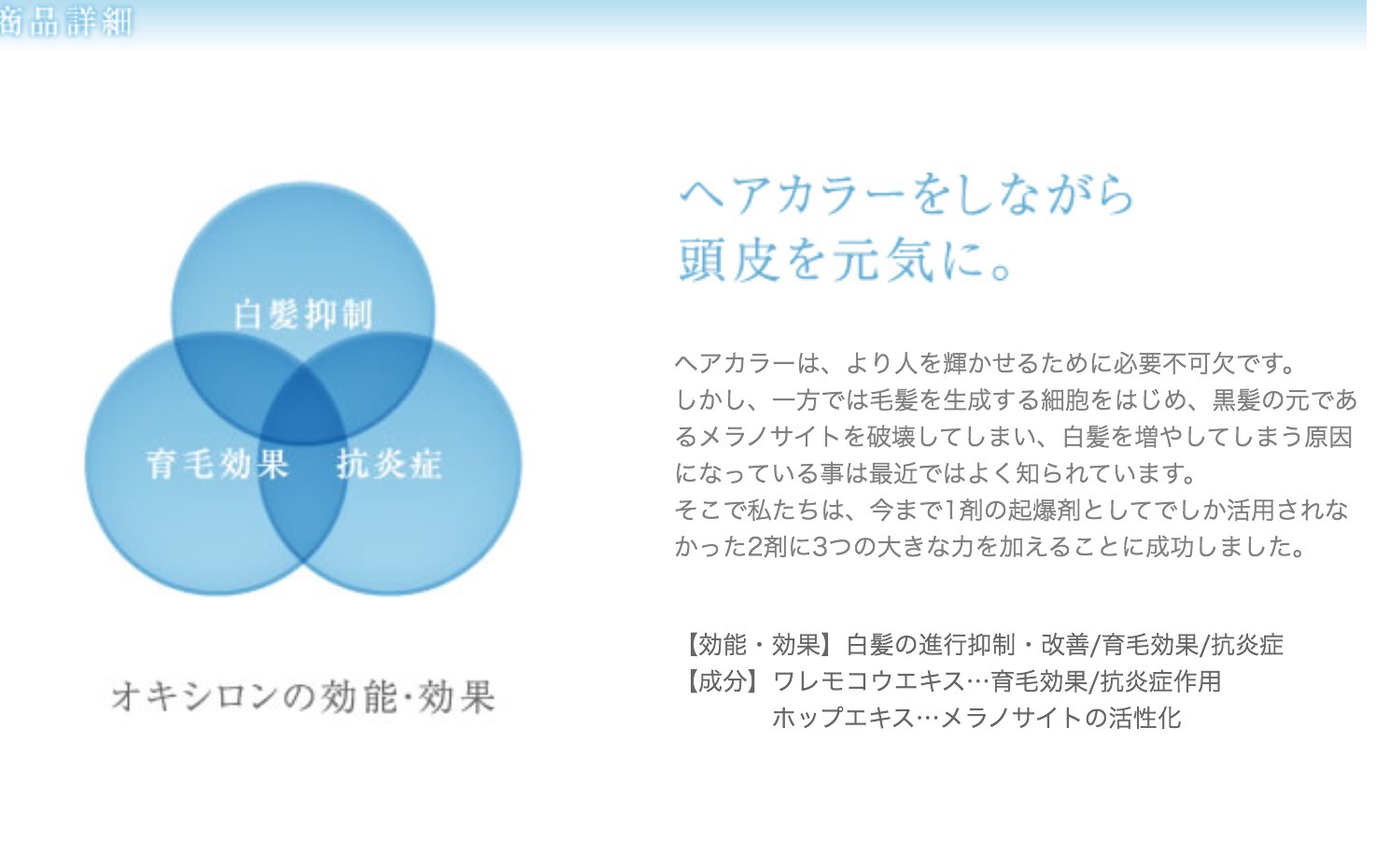 商品詳細

白髪抑制

育毛効果

抗炎症

オキシロンの効能･効果

ヘアカラーをしながら
頭皮を元気に。

ヘアカラーは、より人を輝かせるために必要不可欠です。
しかし、一方では毛髪を生成する細胞をはじめ、黒髪の元であるメラノサイトを破壊してしまい、白髪を増やしてしまう原因になっている事は最近ではよく知られています。
そこで私たちは、今まで1剤の起爆剤としてでしか活用されなかった2剤に3つの大きな力を加えることに成功しました。

【効能・効果】白髪の進行抑制・改善/育毛効果/抗炎症
【成分】ワレモコウエキス…育毛効果/抗炎症作用
ホップエキス…メラノサイトの活性化